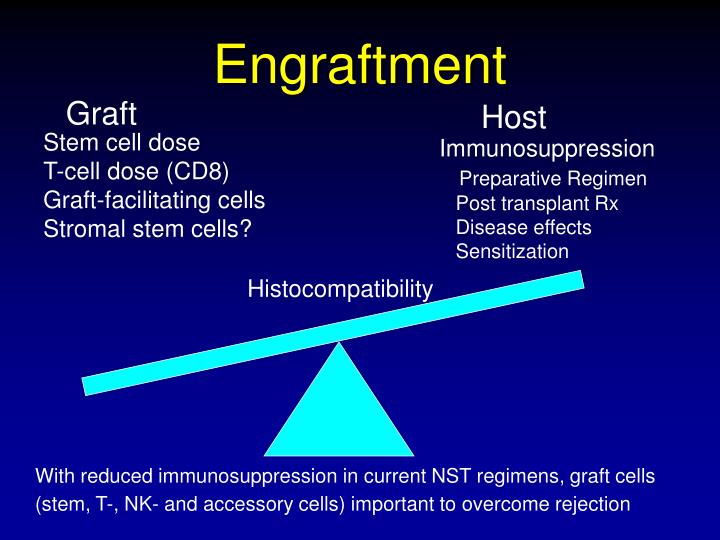 Engraftment

Graft
Stem cell dose
T-cell dose (CD8)
Graft-facilitating cells
Stromal stem cells?

Host
Immunosuppression
Preparative Regimen
Post transplant Rx
Disease effects
Sensitization

Histocompatibility

With reduced immunosuppression in current NST regimens, graft cells (stem, T-, NK- and accessory cells) important to overcome rejection